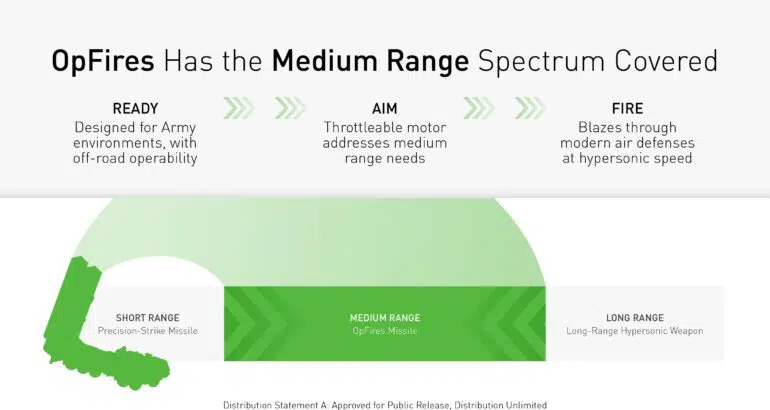 OpFires Has the Medium Range Spectrum Covered

READY
Designed for Army environments, with off-road operability

AIM
Throttleable motor addresses medium range needs

FIRE
Blazes through modern air defenses at hypersonic speed

SHORT RANGE
Precision-Strike Missile

MEDIUM RANGE
OpFires Missile

LONG RANGE
Long-Range Hypersonic Weapon

Distribution Statement A: Approved for Public Release, Distribution Unlimited